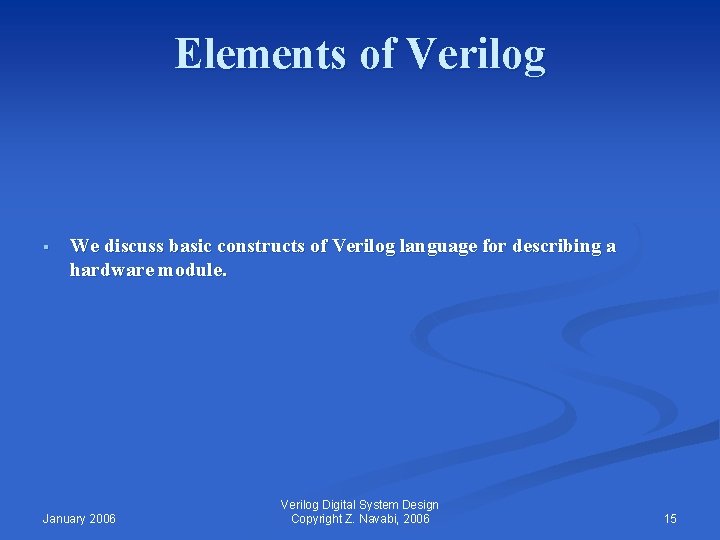 Elements of Verilog

▪ We discuss basic constructs of Verilog language for describing a hardware module.

January 2006

Verilog Digital System Design
Copyright Z. Navabi, 2006

15